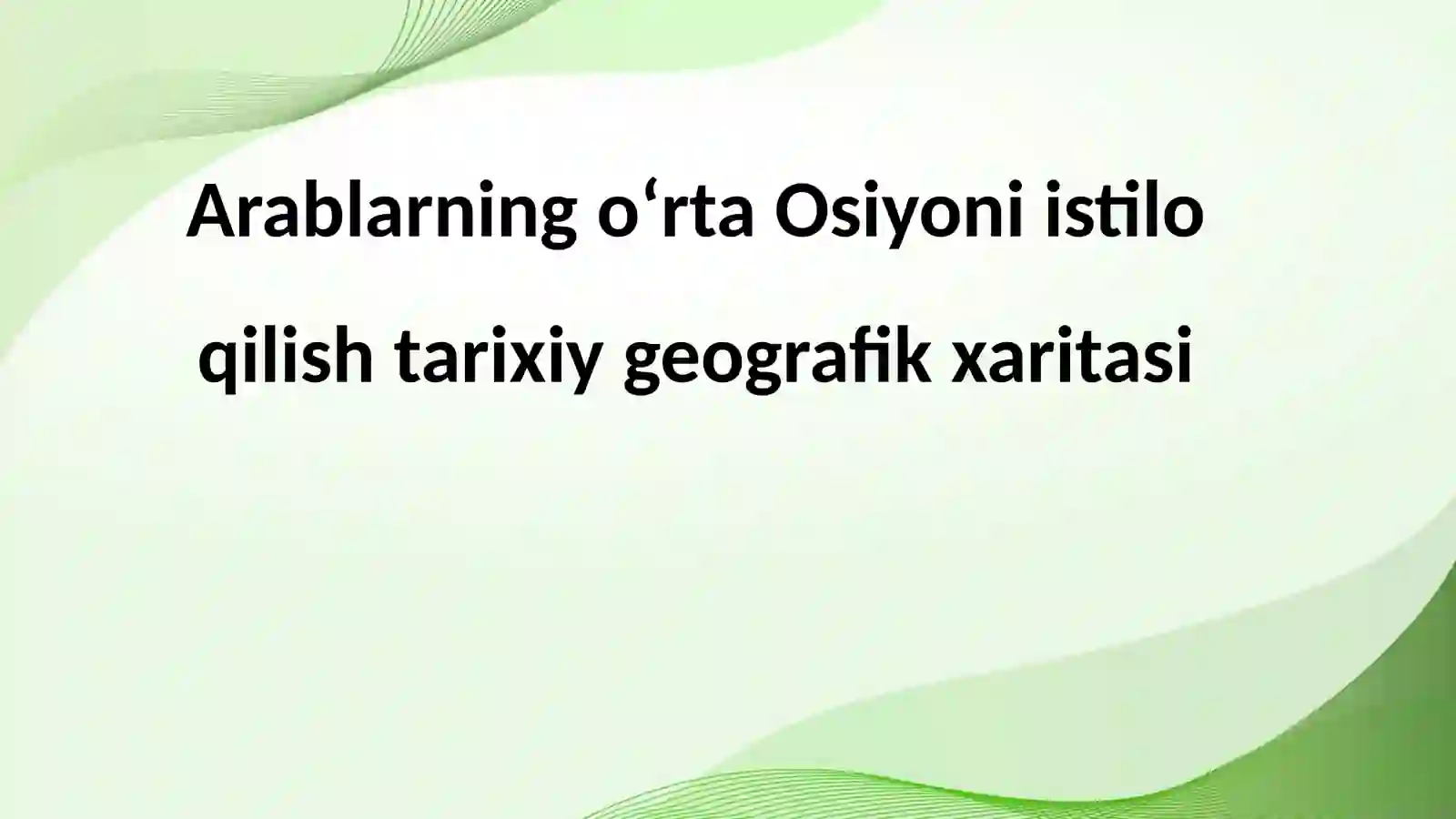 Arablarning o‘rta Osiyoni istilo qilish tarixiy geografik xaritasi